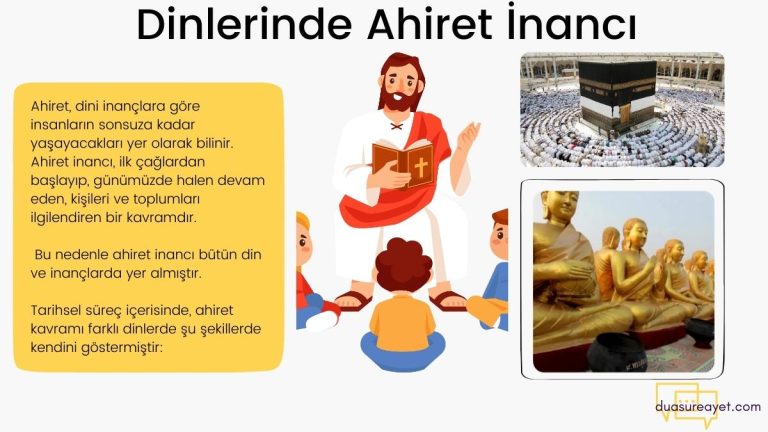 Dinlerinde Ahiret İnancı

Ahiret, dini inançlara göre insanların sonsuza kadar yaşayacakları yer olarak bilinir. Ahiret inancı, ilk çağlardan başlayıp, günümüzde halen devam eden, kişileri ve toplumları ilgilendiren bir kavramdır.

Bu nedenle ahiret inancı bütün din ve inançlarda yer almıştır.

Tarihsel süreç içerisinde, ahiret kavramı farklı dinlerde şu şekillerde kendini göstermiştir:

duasureayet.com